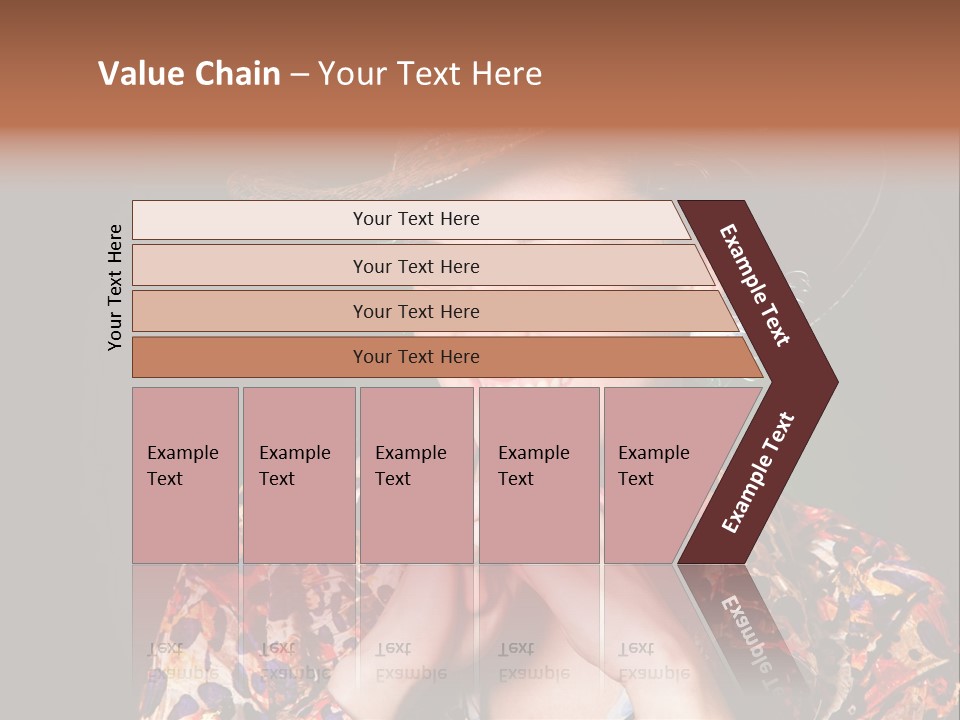 Value Chain – Your Text Here

Your Text Here

Your Text Here

Your Text Here

Your Text Here

Your Text Here

Example Text

Example Text

Example Text

Example Text

Example Text

Example Text

Example Text